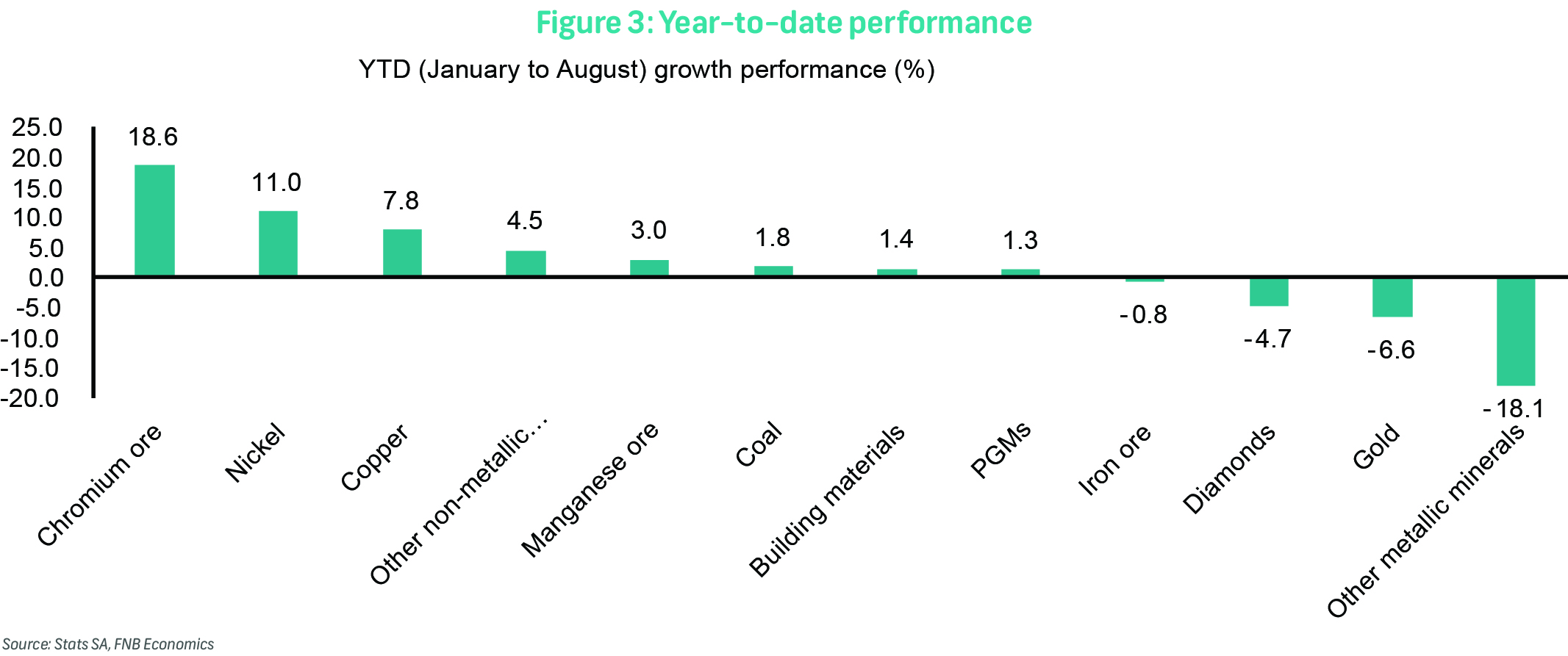 Figure 3: Year-to-date performance

YTD (January to August) growth performance (%)

25.0
20.0
15.0
10.0
5.0
0.0
-5.0
-10.0
-15.0
-20.0

18.6
11.0
7.8
4.5
3.0
1.8
1.4
1.3
-0.8
-4.7
-6.6
-18.1

Chromium ore
Nickel
Copper
Other non-metallic...
Manganese ore
Coal
Building materials
PGMs
Iron ore
Diamonds
Gold
Other metallic minerals

Source: Stats SA, FNB Economics